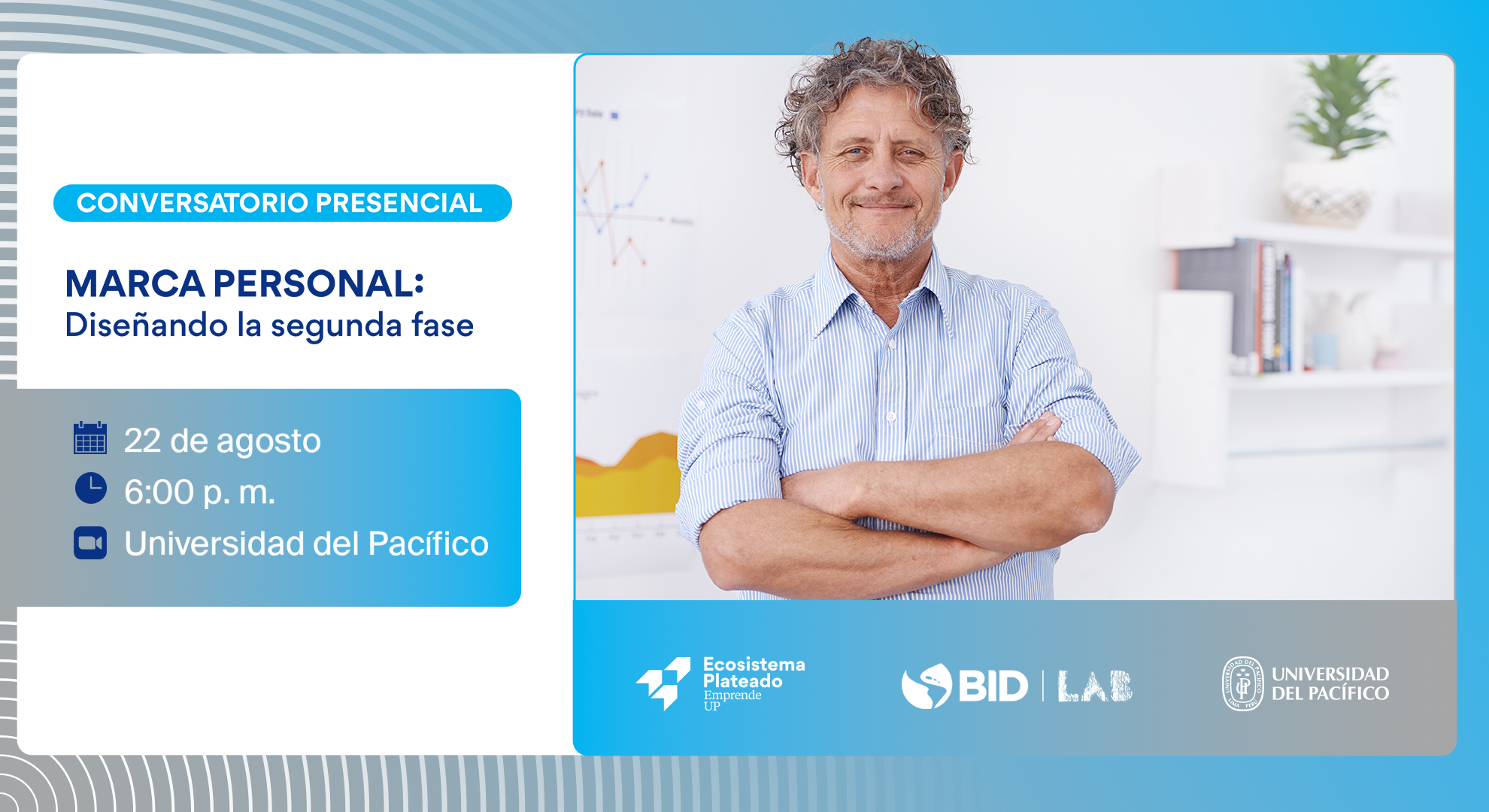 CONVERSATORIO PRESENCIAL

MARCA PERSONAL:
Diseñando la segunda fase

22 de agosto
6:00 p. m.
Universidad del Pacífico

Ecosistema Plateado Emprende UP

BID | LAB

UNIVERSIDAD DEL PACÍFICO